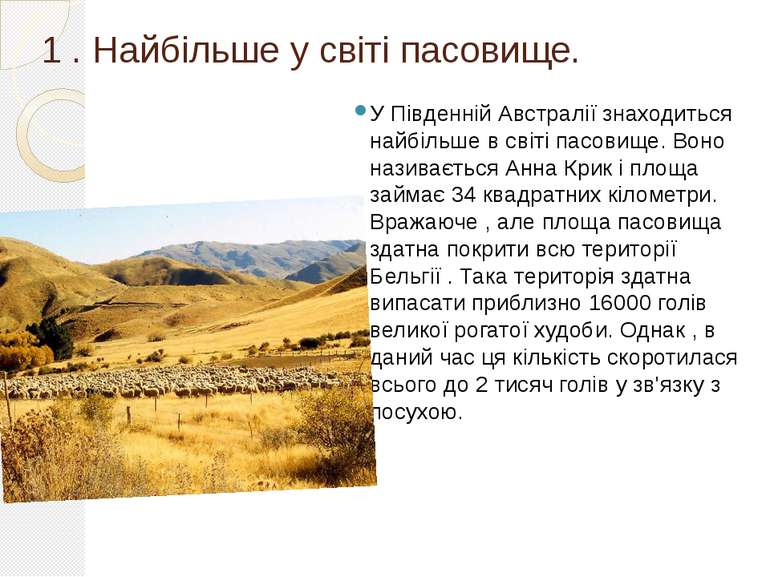 1 . Найбільше у світі пасовище.

У Південній Австралії знаходиться найбільше в світі пасовище. Воно називається Анна Крик і площа займає 34 квадратних кілометри. Вражаюче , але площа пасовища здатна покрити всю території Бельгії . Така територія здатна випасати приблизно 16000 голів великої рогатої худоби. Однак , в даний час ця кількість скоротилася всього до 2 тисяч голів у зв'язку з посухою.